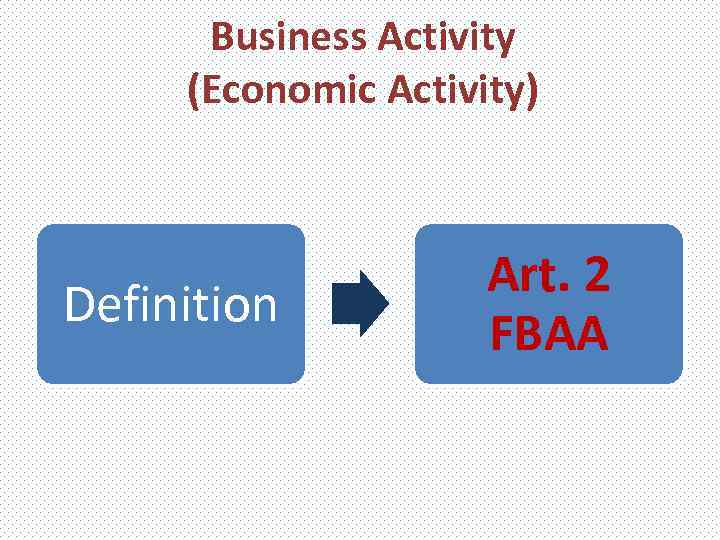 Business Activity
(Economic Activity)

Definition

Art. 2
FBAA